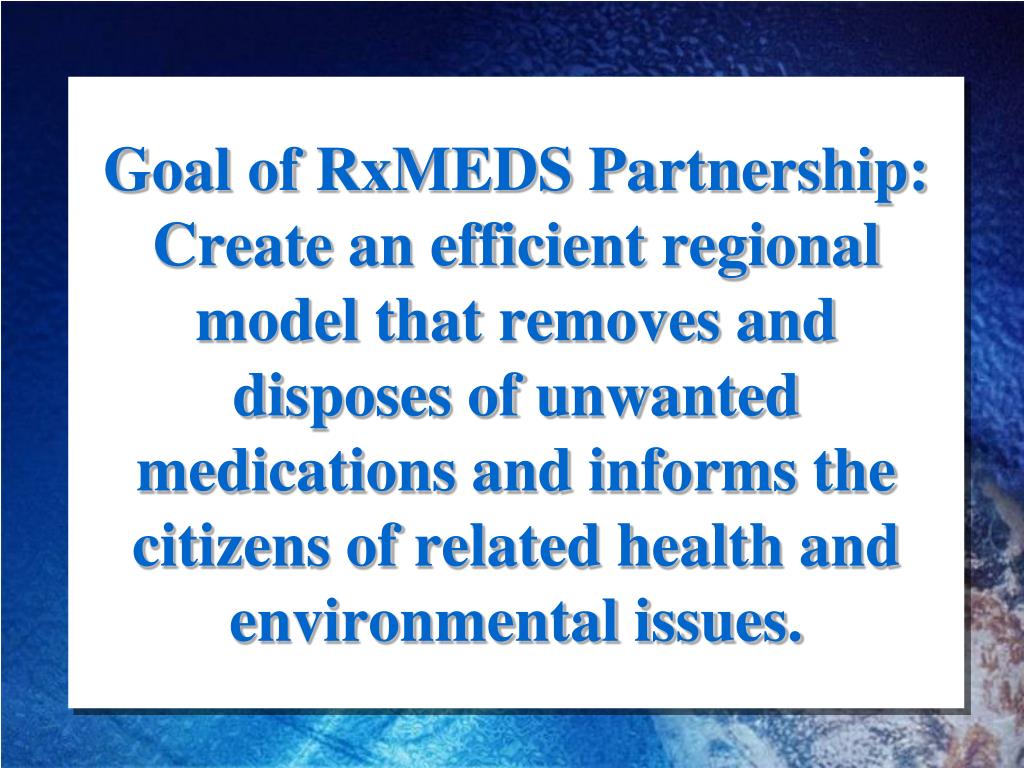 Goal of RxMEDS Partnership: Create an efficient regional model that removes and disposes of unwanted medications and informs the citizens of related health and environmental issues.